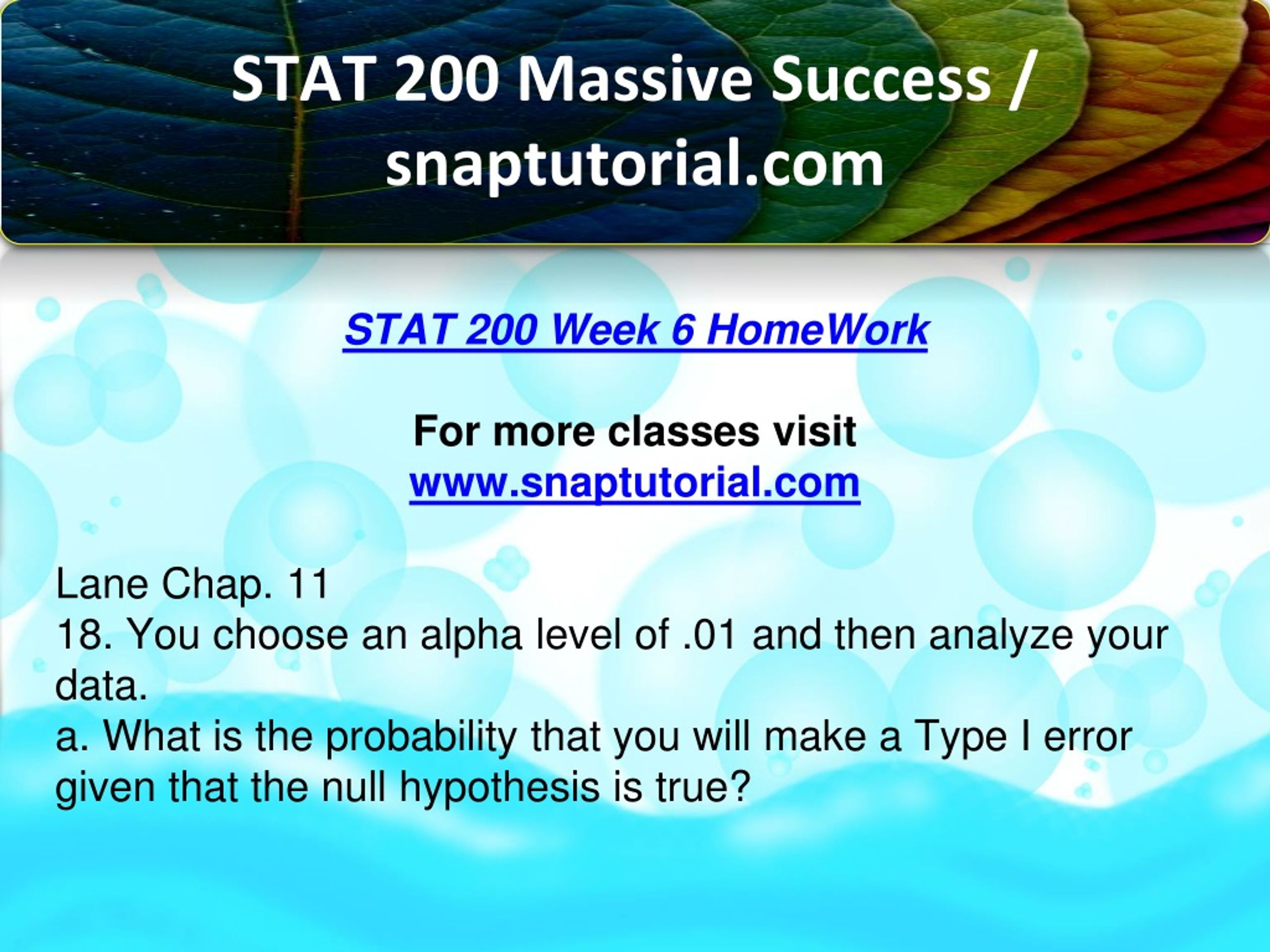 STAT 200 Massive Success / snaptutorial.com

STAT 200 Week 6 HomeWork

For more classes visit
www.snaptutorial.com

Lane Chap. 11
18. You choose an alpha level of .01 and then analyze your data.
a. What is the probability that you will make a Type I error given that the null hypothesis is true?